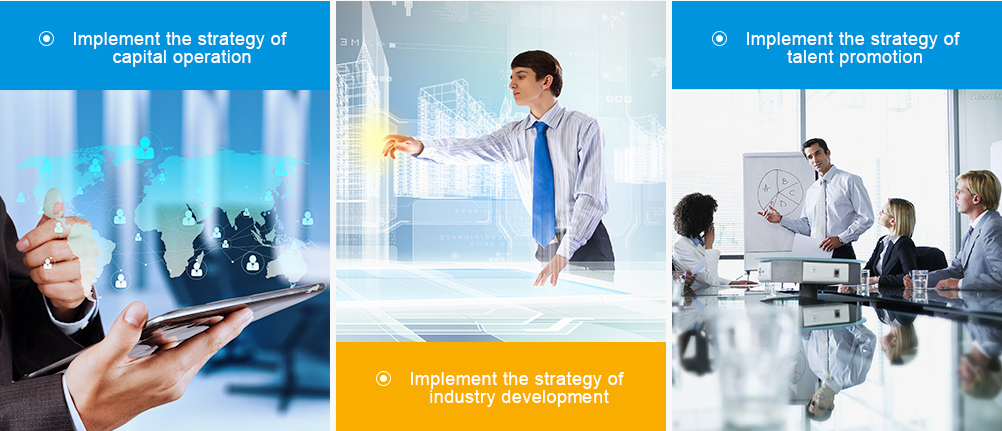 Implement the strategy of capital operation

Implement the strategy of industry development

Implement the strategy of talent promotion